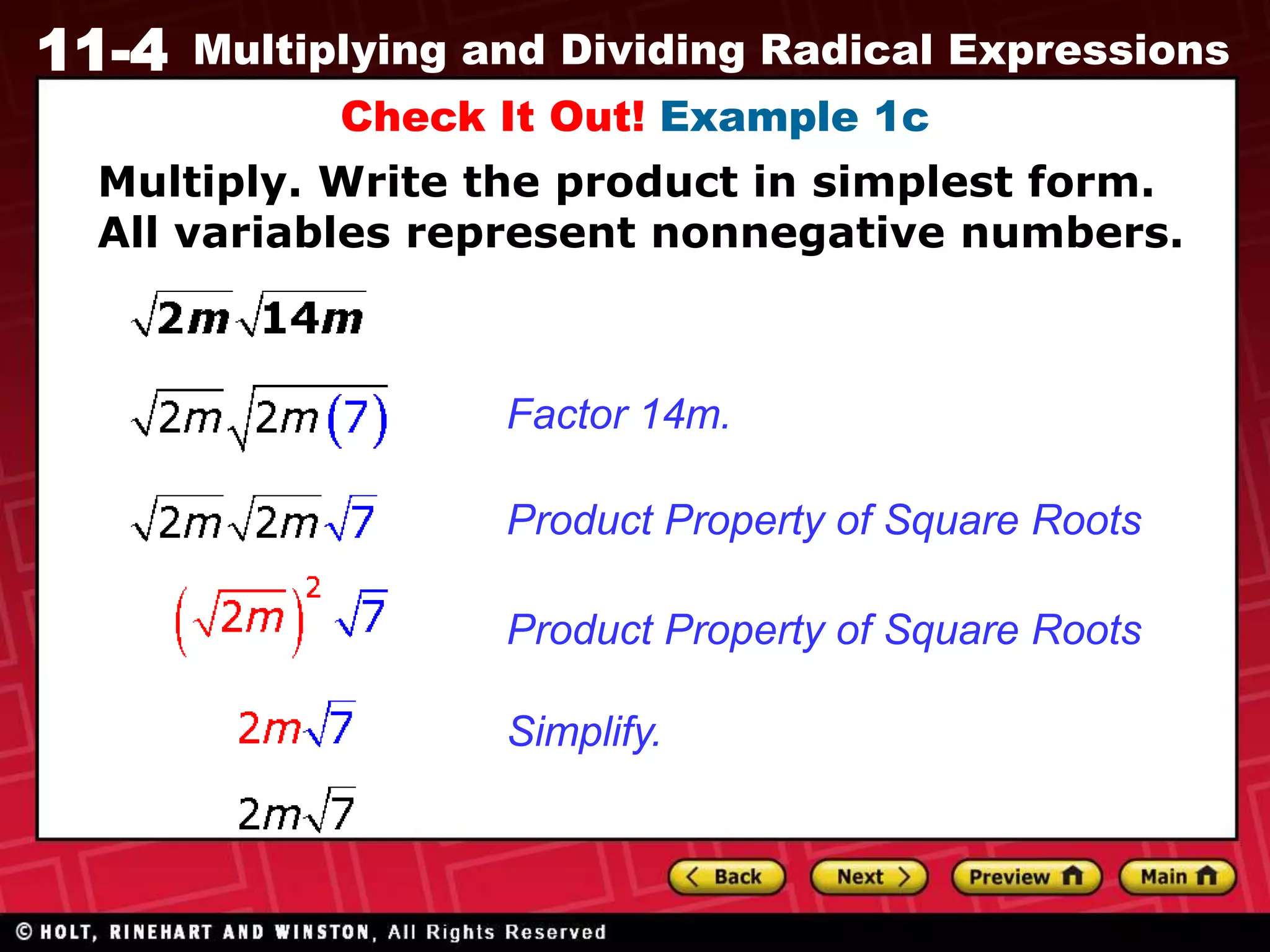 11-4 Multiplying and Dividing Radical Expressions

Check It Out! Example 1c

Multiply. Write the product in simplest form. All variables represent nonnegative numbers.

$\sqrt{2m}\sqrt{14m}$

$\sqrt{2m}\sqrt{2m(7)}$ Factor 14m.

$\sqrt{2m}\sqrt{2m}\sqrt{7}$ Product Property of Square Roots

$\left(\sqrt{2m}\right)^2\sqrt{7}$ Product Property of Square Roots

$2m\sqrt{7}$ Simplify.

$2m\sqrt{7}$

Back Next Preview Main

© HOLT, RINEHART AND WINSTON, All Rights Reserved